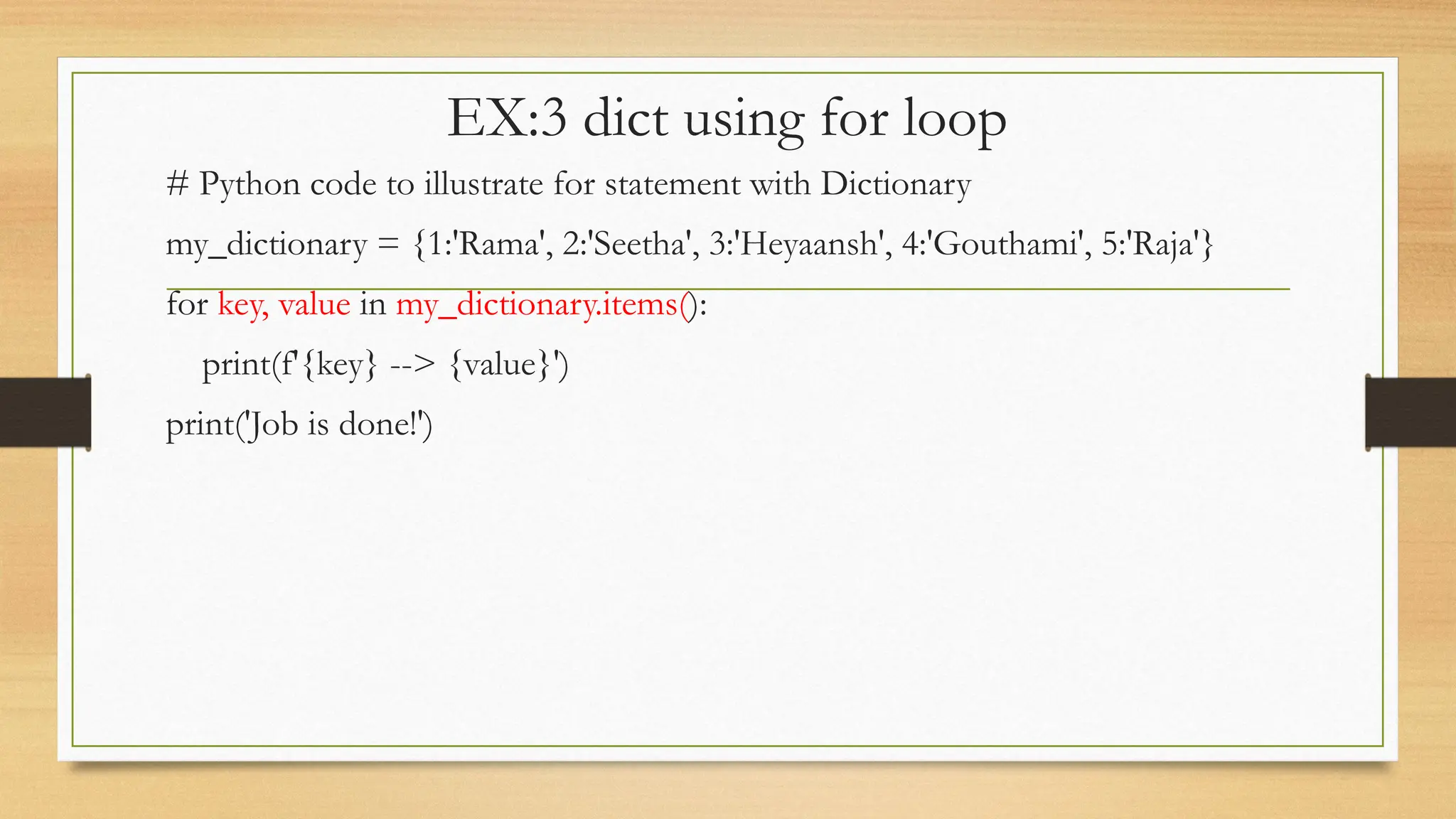 EX:3 dict using for loop

# Python code to illustrate for statement with Dictionary

my_dictionary = {1:'Rama', 2:'Seetha', 3:'Heyaansh', 4:'Gouthami', 5:'Raja'}

for key, value in my_dictionary.items():

print(f'{key} --> {value}')

print('Job is done!')